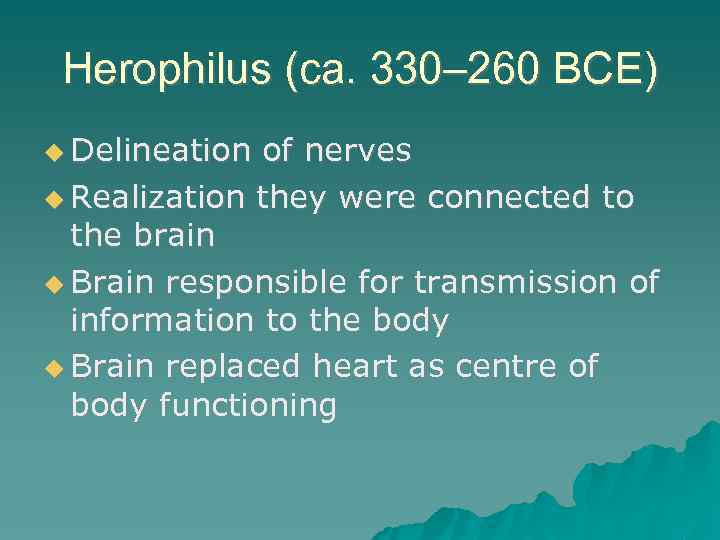 Herophilus (ca. 330–260 BCE)

◆ Delineation of nerves
◆ Realization they were connected to the brain
◆ Brain responsible for transmission of information to the body
◆ Brain replaced heart as centre of body functioning